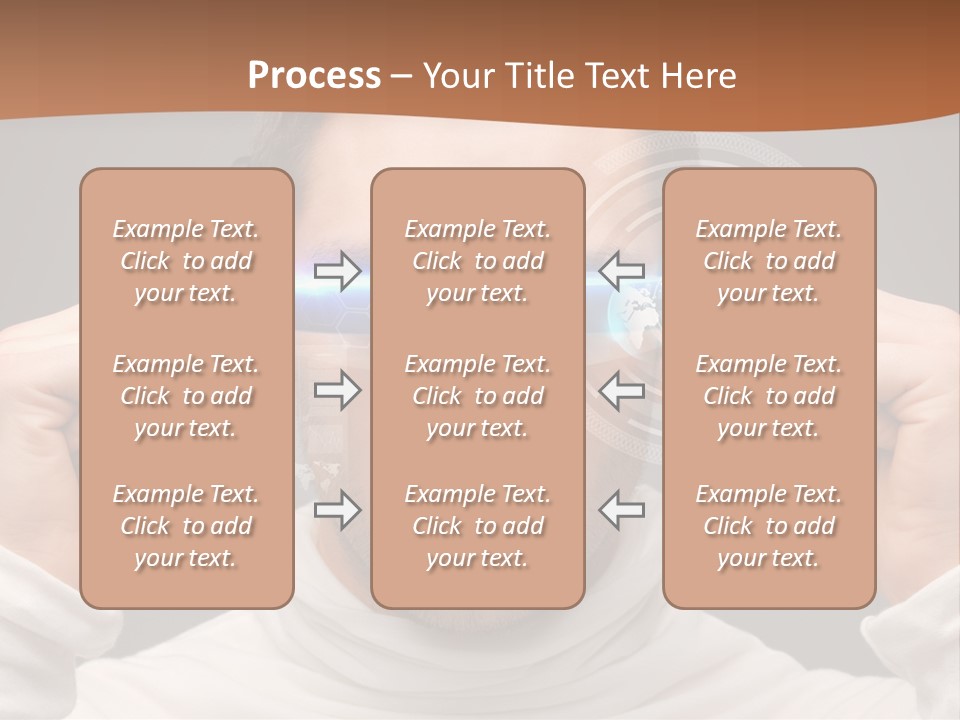 Process – Your Title Text Here

Example Text. Click to add your text.

Example Text. Click to add your text.

Example Text. Click to add your text.

Example Text. Click to add your text.

Example Text. Click to add your text.

Example Text. Click to add your text.

Example Text. Click to add your text.

Example Text. Click to add your text.

Example Text. Click to add your text.